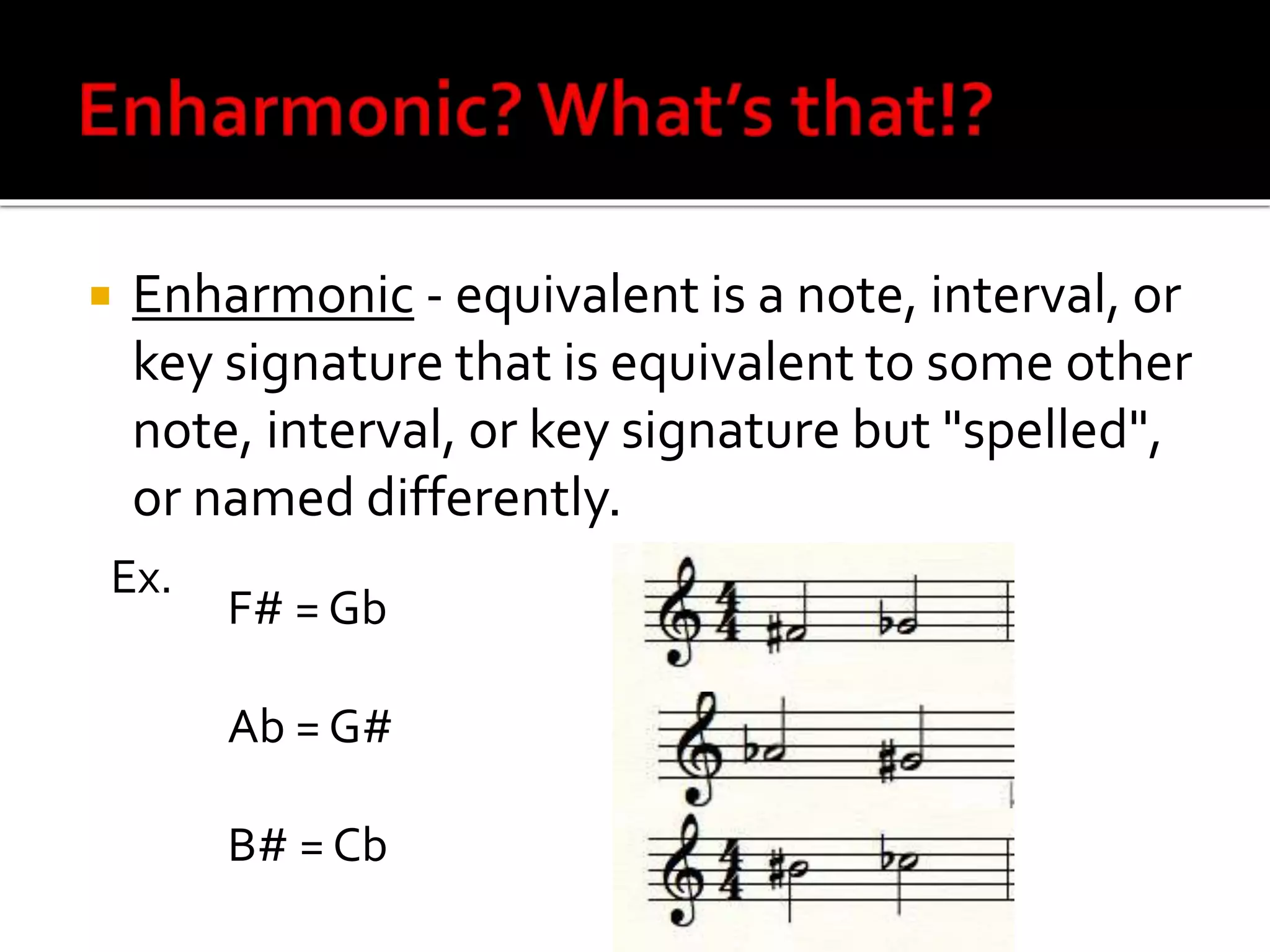 Enharmonic? What's that!?

Enharmonic - equivalent is a note, interval, or key signature that is equivalent to some other note, interval, or key signature but "spelled", or named differently.

Ex.

F# = Gb

Ab = G#

B# = Cb